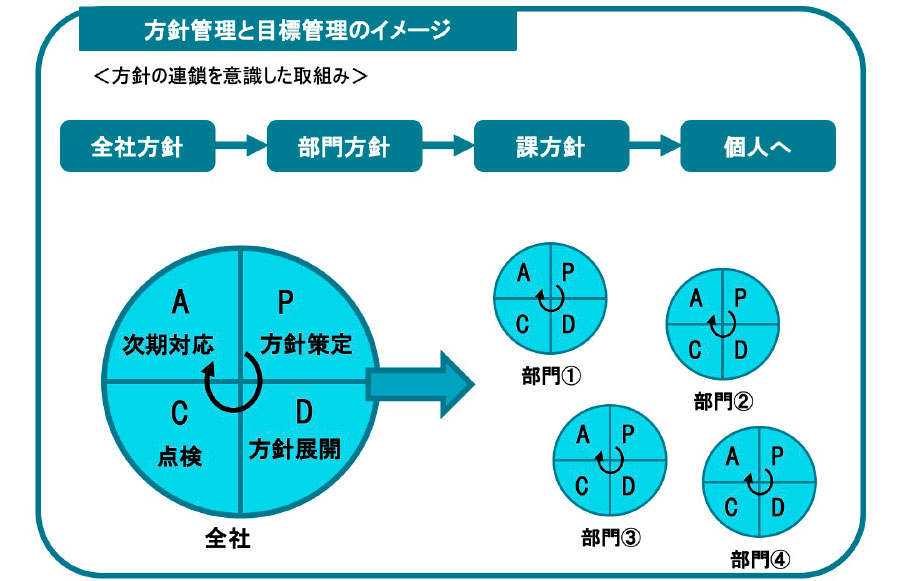 方針管理と目標管理のイメージ

＜方針の連鎖を意識した取組み＞

全社方針

部門方針

課方針

個人へ

A
次期対応

P
方針策定

C
点検

D
方針展開

全社

A P C D
部門①

A P C D
部門②

A P C D
部門③

A P C D
部門④